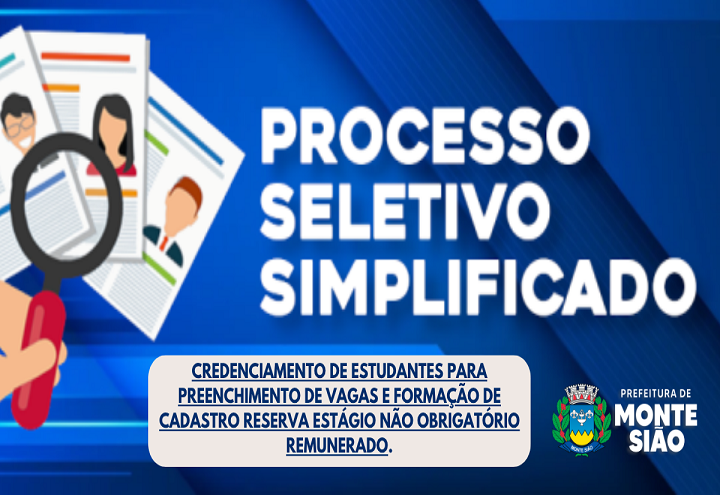 PROCESSO SELETIVO SIMPLIFICADO

CREDENCIAMENTO DE ESTUDANTES PARA PREENCHIMENTO DE VAGAS E FORMAÇÃO DE CADASTRO RESERVA ESTÁGIO NÃO OBRIGATÓRIO REMUNERADO.

MONTE SIÃO

PREFEITURA DE MONTE SIÃO